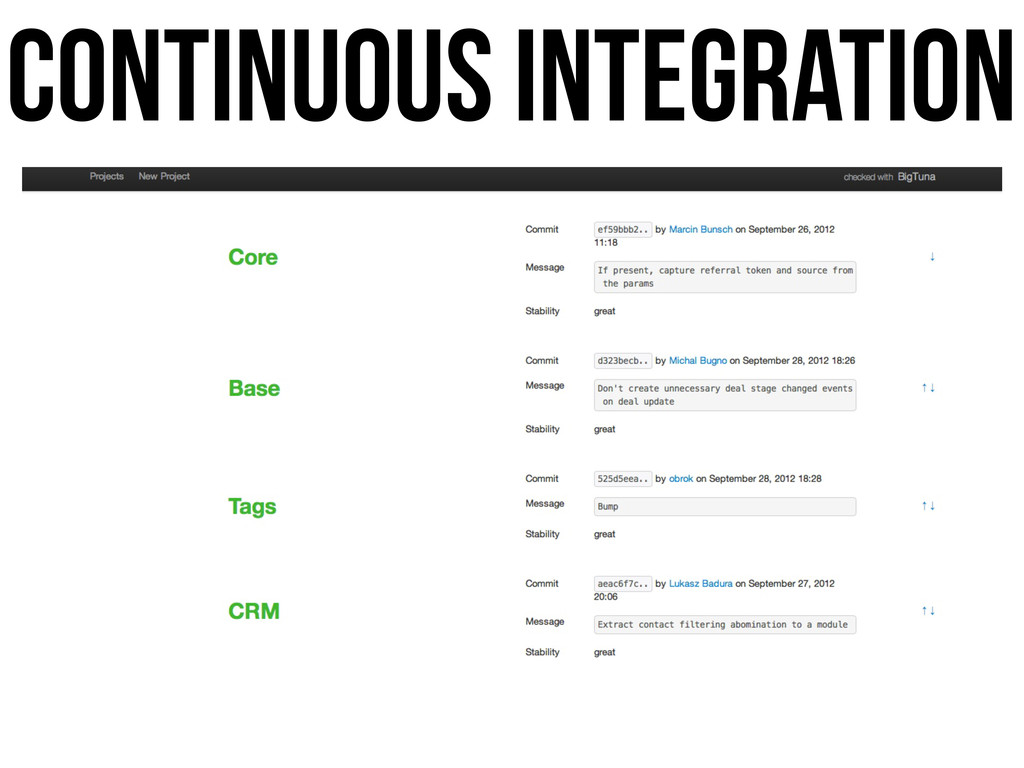 CONTINUOUS INTEGRATION

Projects New Project

checked with BigTuna

Core

Commit ef59bbb2.. by Marcin Bunsch on September 26, 2012 11:18

Message If present, capture referral token and source from the params

Stability great

↓

Base

Commit d323becb.. by Michal Bugno on September 28, 2012 18:26

Message Don't create unnecessary deal stage changed events on deal update

Stability great

↑↓

Tags

Commit 525d5eea.. by obrok on September 28, 2012 18:28

Message Bump

Stability great

↑↓

CRM

Commit aeac6f7c.. by Lukasz Badura on September 27, 2012 20:06

Message Extract contact filtering abomination to a module

Stability great

↑↓